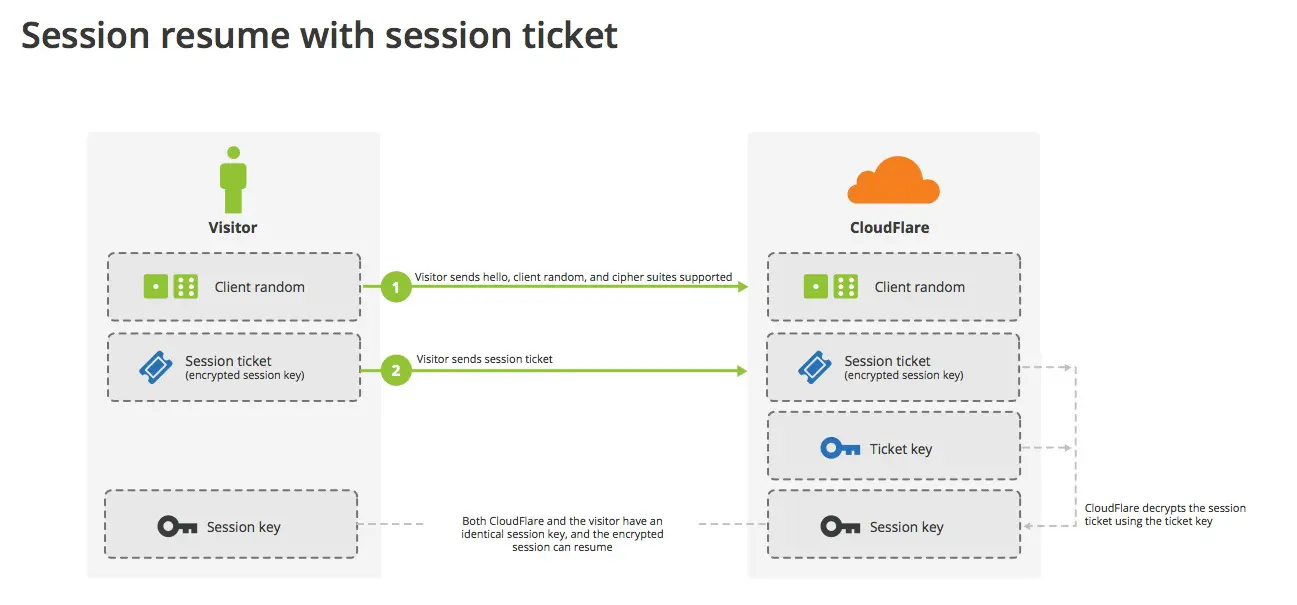 Session resume with session ticket

Visitor

Client random

Session ticket
(encrypted session key)

Session key

1 Visitor sends hello, client random, and cipher suites supported

2 Visitor sends session ticket

Both CloudFlare and the visitor have an identical session key, and the encrypted session can resume

CloudFlare

Client random

Session ticket
(encrypted session key)

Ticket key

Session key

CloudFlare decrypts the session ticket using the ticket key